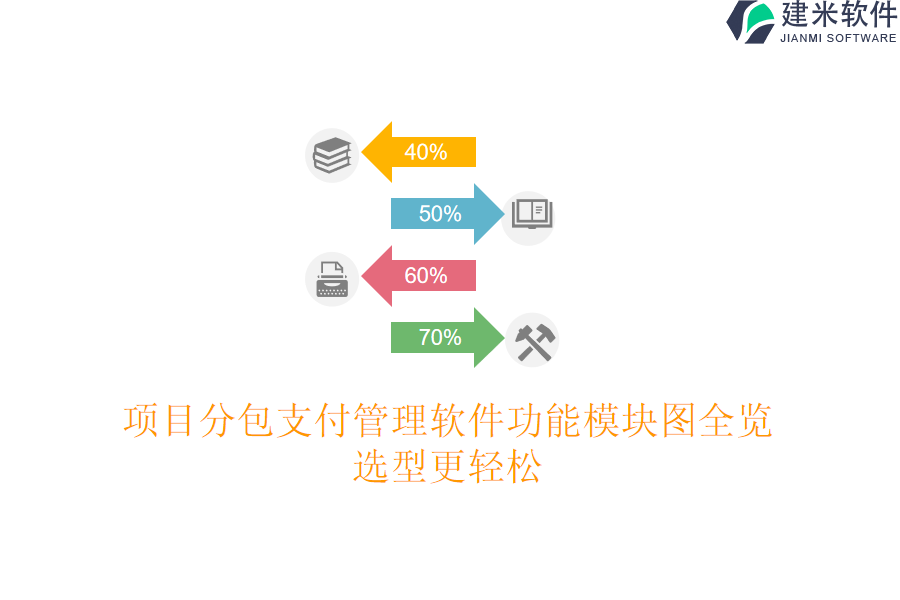 建米软件
JIANMI SOFTWARE

40%

50%

60%

70%

项目分包支付管理软件功能模块图全览
选型更轻松